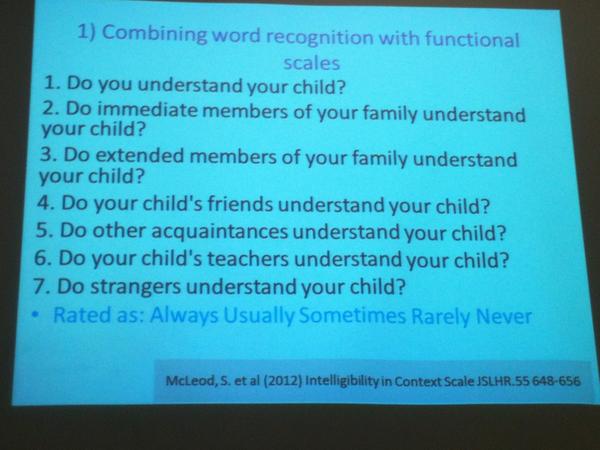 1) Combining word recognition with functional scales

1. Do you understand your child?
2. Do immediate members of your family understand your child?
3. Do extended members of your family understand your child?
4. Do your child's friends understand your child?
5. Do other acquaintances understand your child?
6. Do your child's teachers understand your child?
7. Do strangers understand your child?

• Rated as: Always Usually Sometimes Rarely Never

McLeod, S. et al (2012) Intelligibility in Context Scale JSLHR.55 648-656